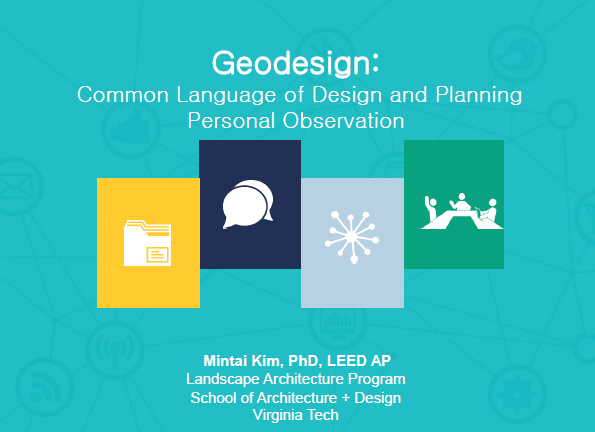 Geodesign:
Common Language of Design and Planning
Personal Observation

Mintai Kim, PhD, LEED AP
Landscape Architecture Program
School of Architecture + Design
Virginia Tech